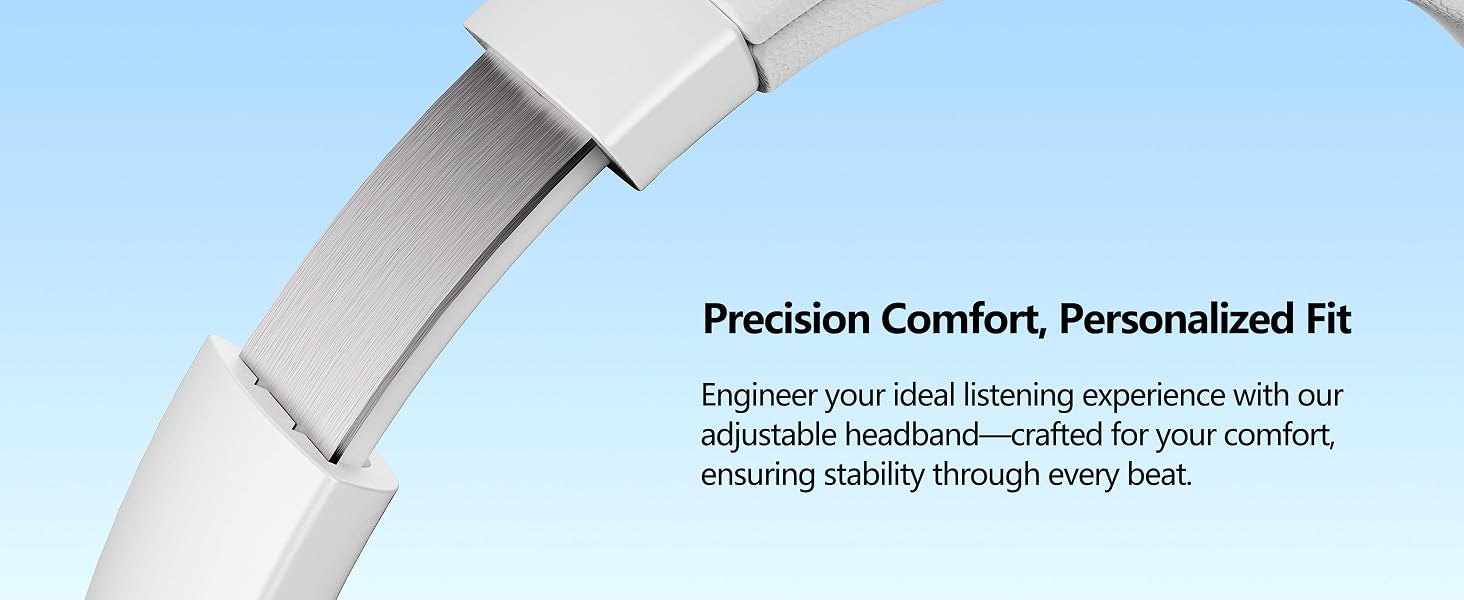 Precision Comfort, Personalized Fit

Engineer your ideal listening experience with our adjustable headband—crafted for your comfort, ensuring stability through every beat.